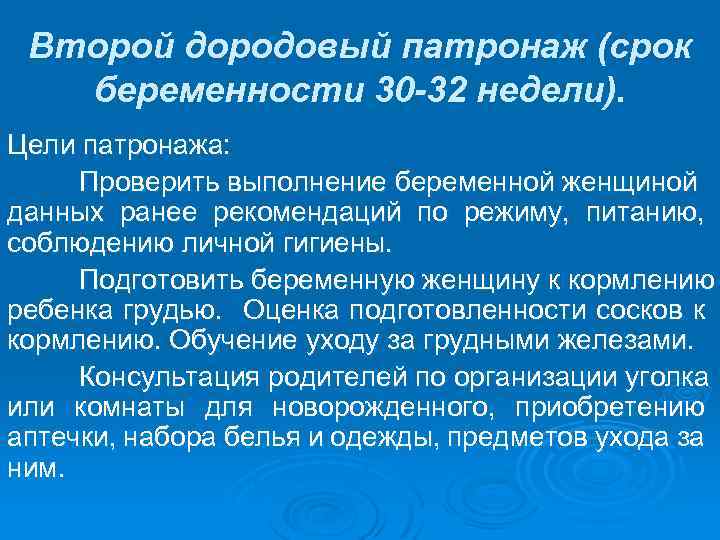 Второй дородовый патронаж (срок беременности 30-32 недели).

Цели патронажа:

Проверить выполнение беременной женщиной данных ранее рекомендаций по режиму, питанию, соблюдению личной гигиены.

Подготовить беременную женщину к кормлению ребенка грудью. Оценка подготовленности сосков к кормлению. Обучение уходу за грудными железами.

Консультация родителей по организации уголка или комнаты для новорожденного, приобретению аптечки, набора белья и одежды, предметов ухода за ним.